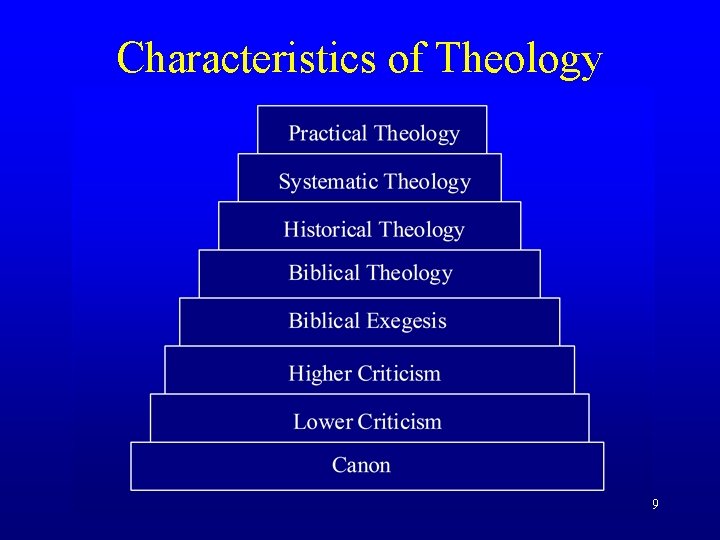 Characteristics of Theology

Practical Theology

Systematic Theology

Historical Theology

Biblical Theology

Biblical Exegesis

Higher Criticism

Lower Criticism

Canon

9